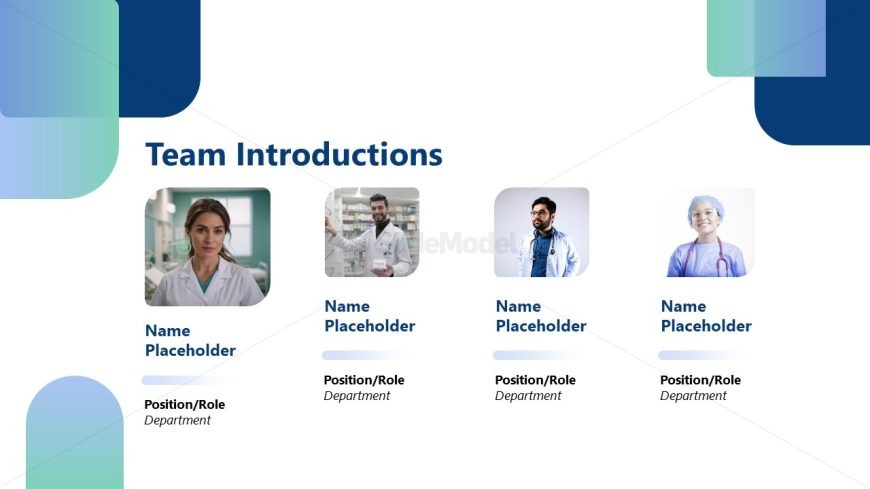 Team Introductions

Name Placeholder

Position/Role
Department

Name Placeholder

Position/Role
Department

Name Placeholder

Position/Role
Department

Name Placeholder

Position/Role
Department

SlideModel